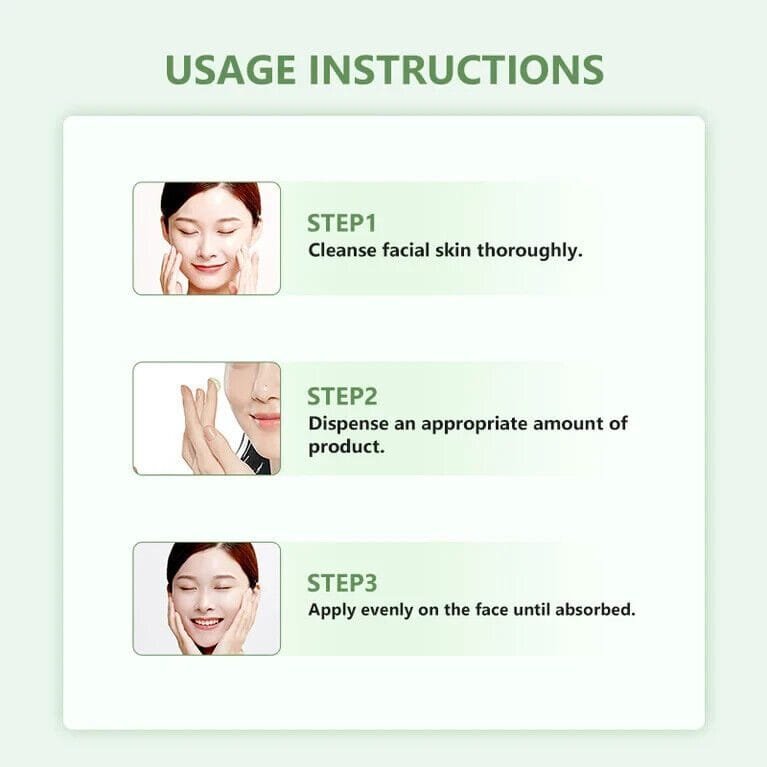 USAGE INSTRUCTIONS

STEP1
Cleanse facial skin thoroughly.

STEP2
Dispense an appropriate amount of product.

STEP3
Apply evenly on the face until absorbed.